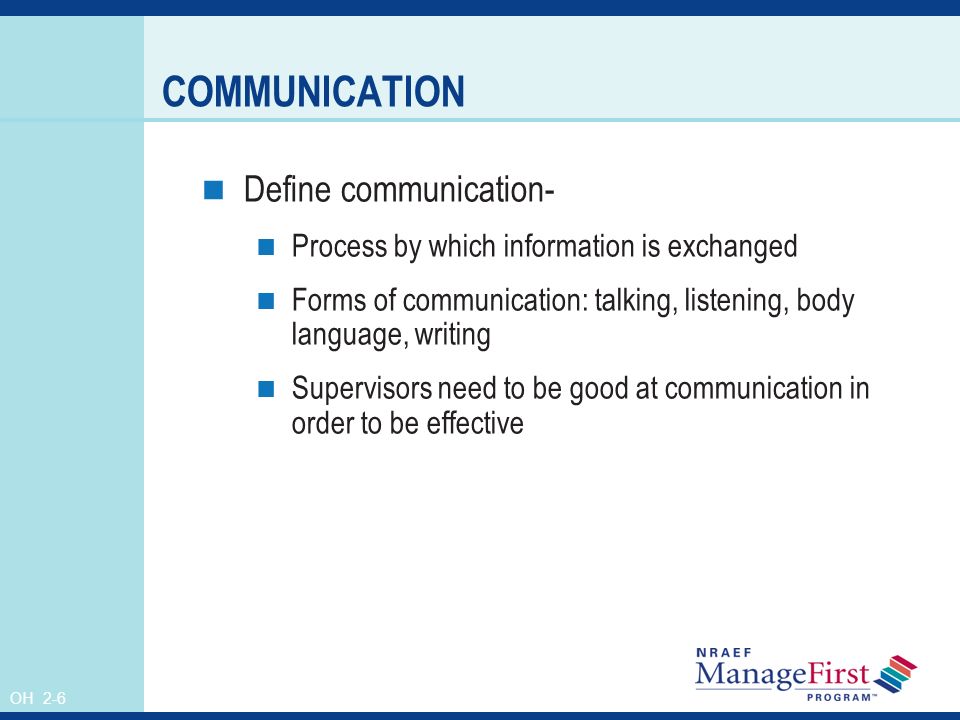 COMMUNICATION

Define communication-

Process by which information is exchanged

Forms of communication: talking, listening, body language, writing

Supervisors need to be good at communication in order to be effective

OH 2-6

NRAEF ManageFirst PROGRAM™